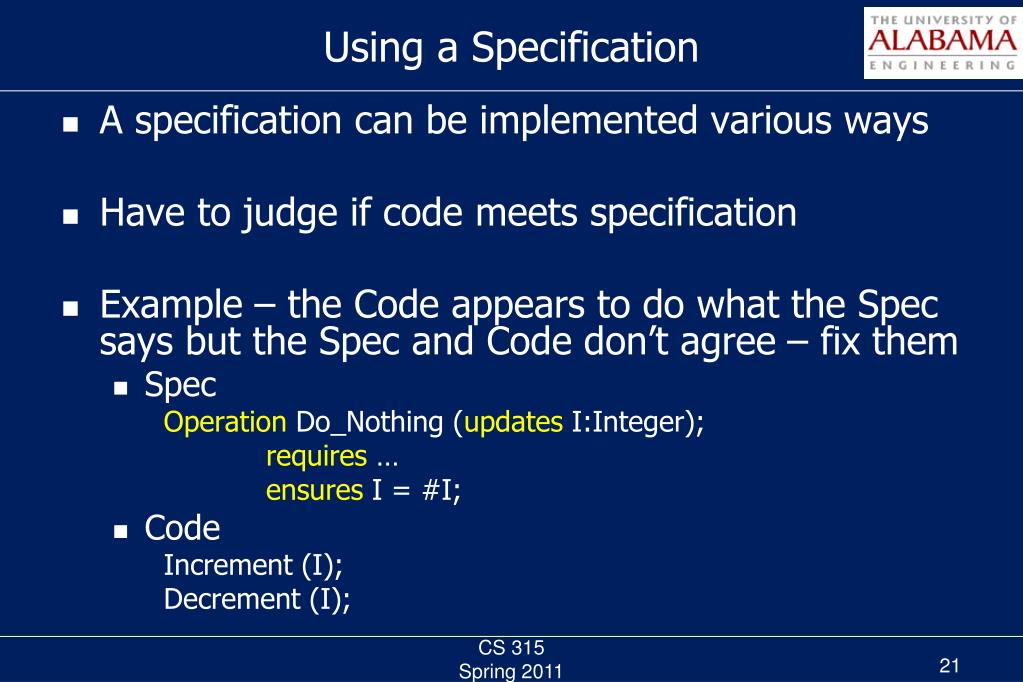 Using a Specification

THE UNIVERSITY OF
ALABAMA
ENGINEERING

- A specification can be implemented various ways

- Have to judge if code meets specification

- Example – the Code appears to do what the Spec says but the Spec and Code don't agree – fix them
  - Spec
    Operation Do_Nothing (updates I:Integer);
    requires …
    ensures I = #I;
  - Code
    Increment (I);
    Decrement (I);

CS 315
Spring 2011

21